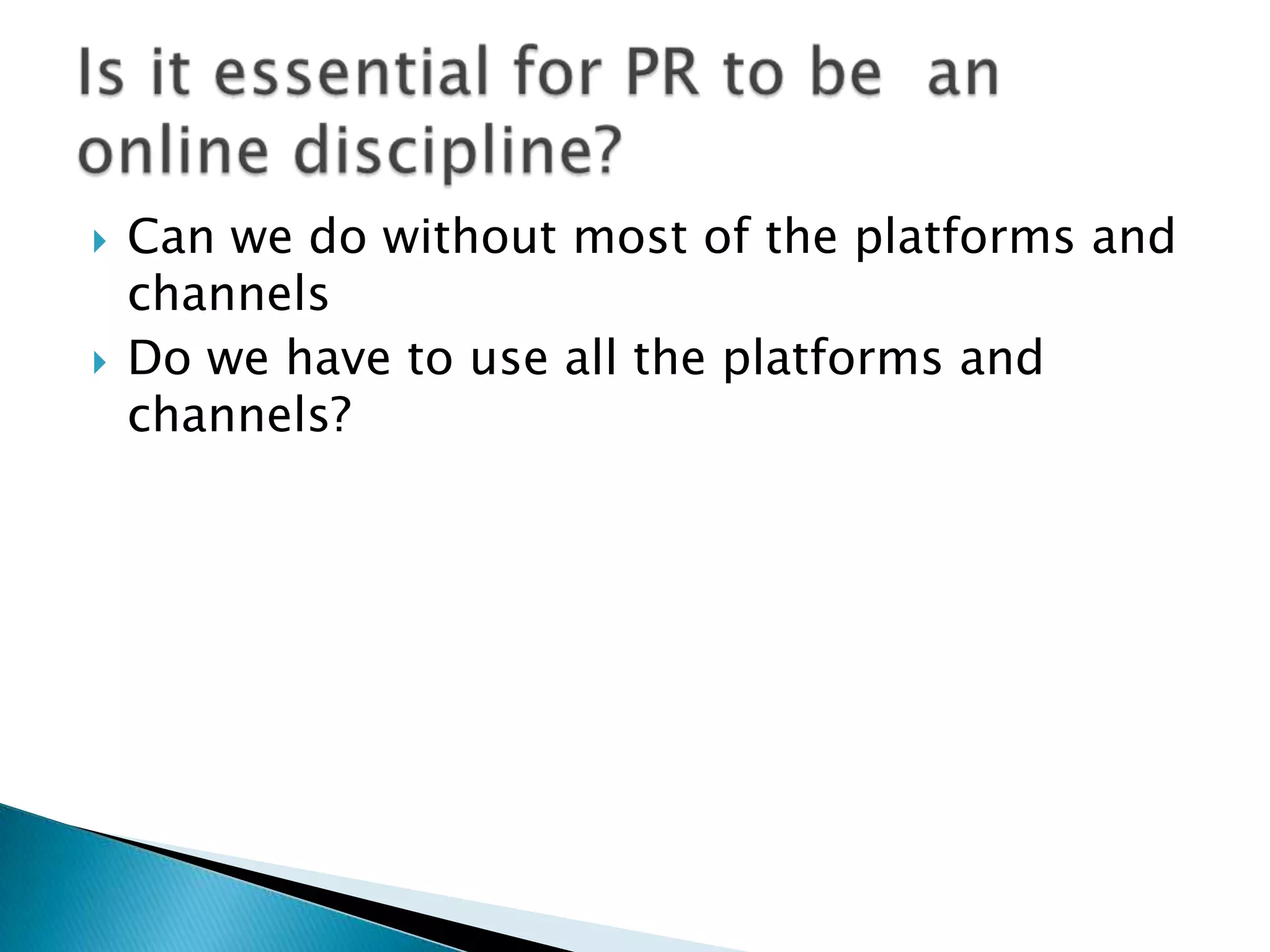 Is it essential for PR to be  an online discipline?

Can we do without most of the platforms and channels

Do we have to use all the platforms and channels?